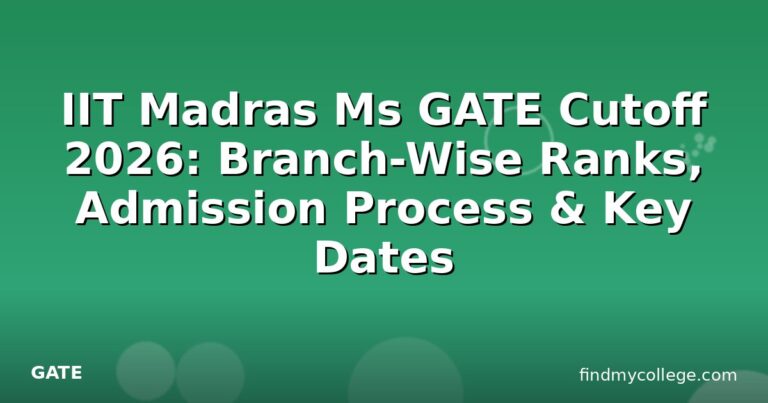 IIT Madras Ms GATE Cutoff 2026: Branch-Wise Ranks, Admission Process & Key Dates

GATE

findmycollege.com